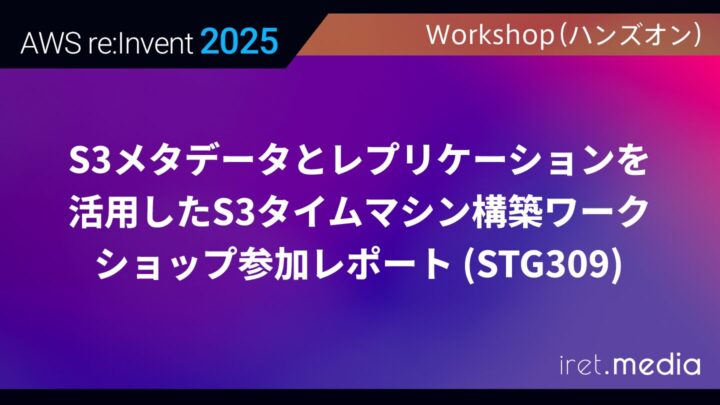 AWS re:Invent 2025

Workshop(ハンズオン)

S3メタデータとレプリケーションを活用したS3タイムマシン構築ワークショップ参加レポート (STG309)

iret.media